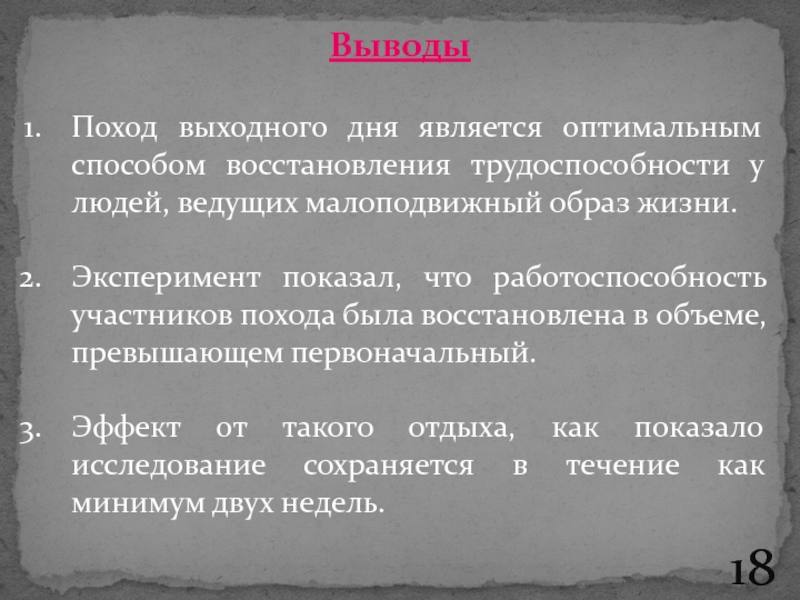 Выводы

1. Поход выходного дня является оптимальным способом восстановления трудоспособности у людей, ведущих малоподвижный образ жизни.

2. Эксперимент показал, что работоспособность участников похода была восстановлена в объеме, превышающем первоначальный.

3. Эффект от такого отдыха, как показало исследование сохраняется в течение как минимум двух недель.

18